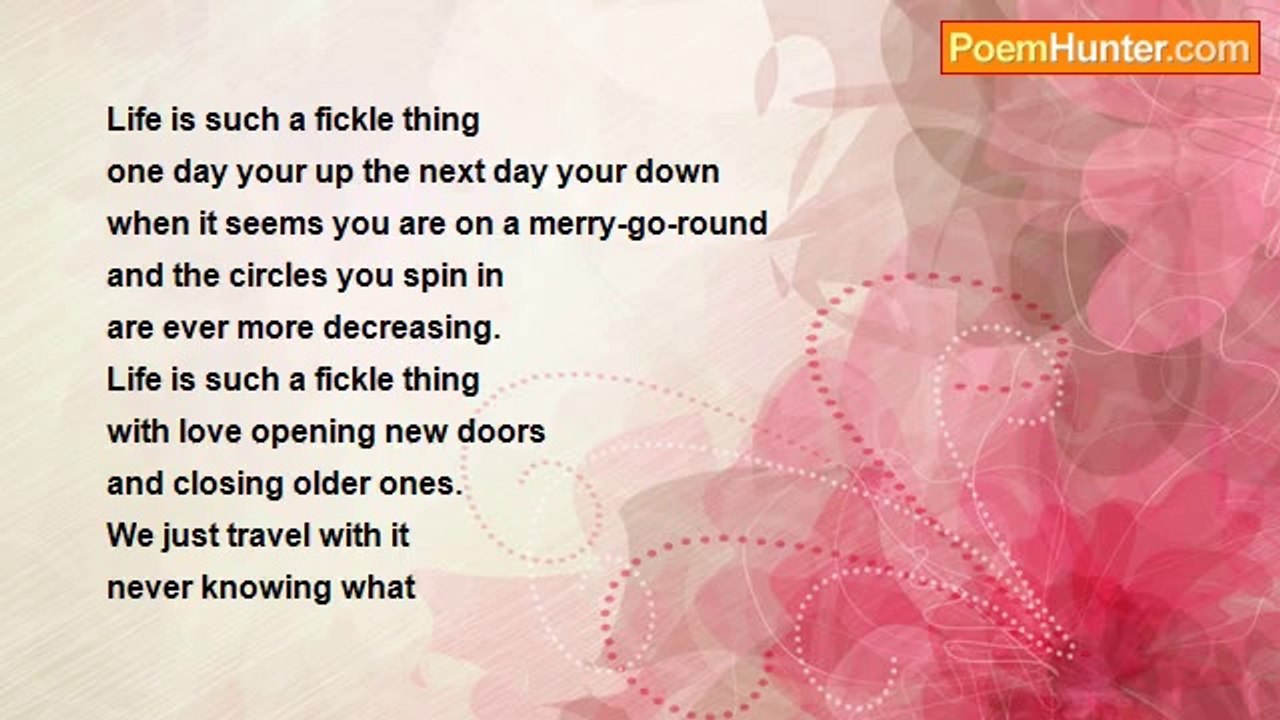 PoemHunter.com

Life is such a fickle thing
one day your up the next day your down
when it seems you are on a merry-go-round
and the circles you spin in
are ever more decreasing.
Life is such a fickle thing
with love opening new doors
and closing older ones.
We just travel with it
never knowing what